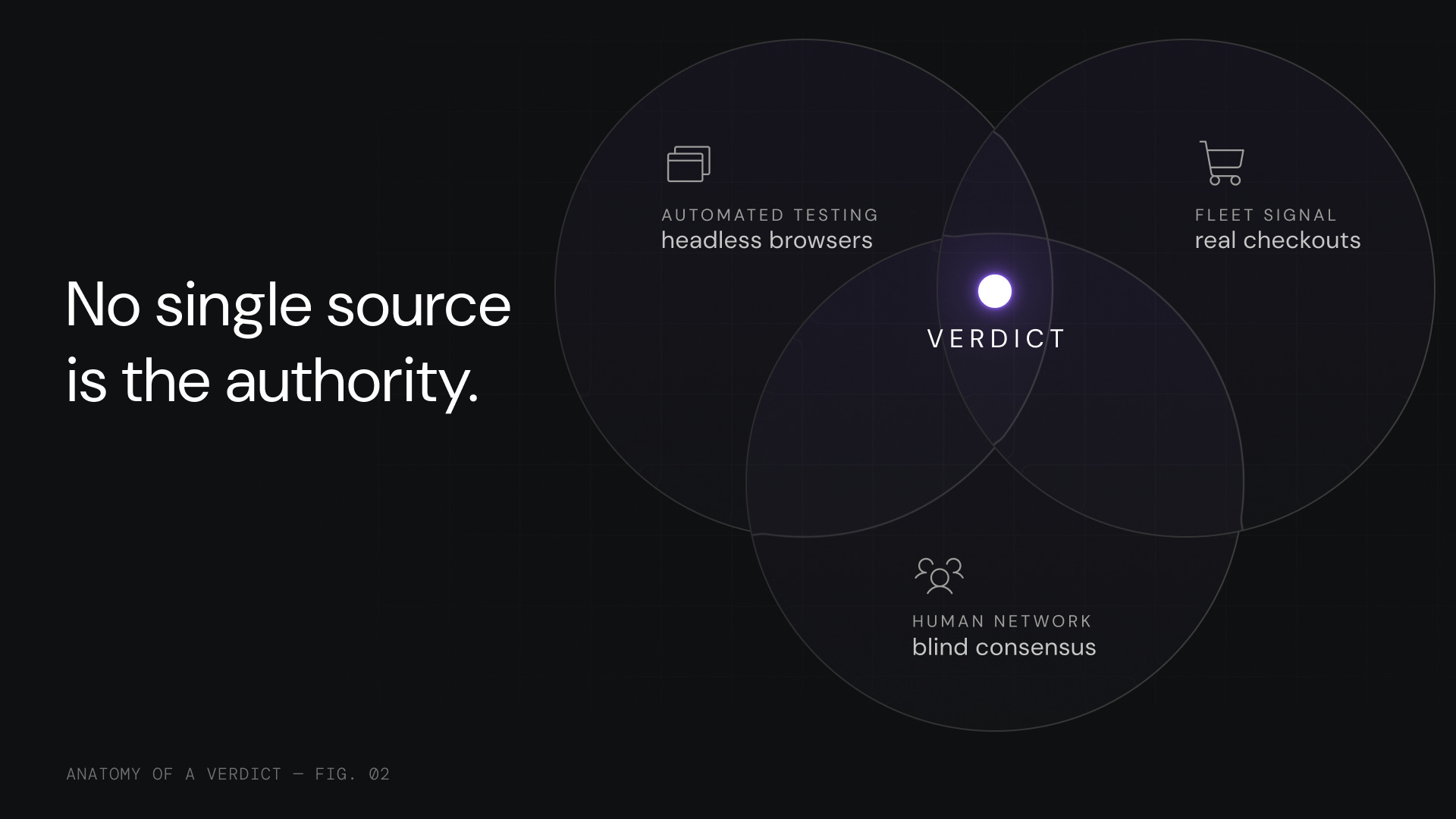 No single source is the authority.

AUTOMATED TESTING
headless browsers

FLEET SIGNAL
real checkouts

VERDICT

HUMAN NETWORK
blind consensus

ANATOMY OF A VERDICT — FIG. 02